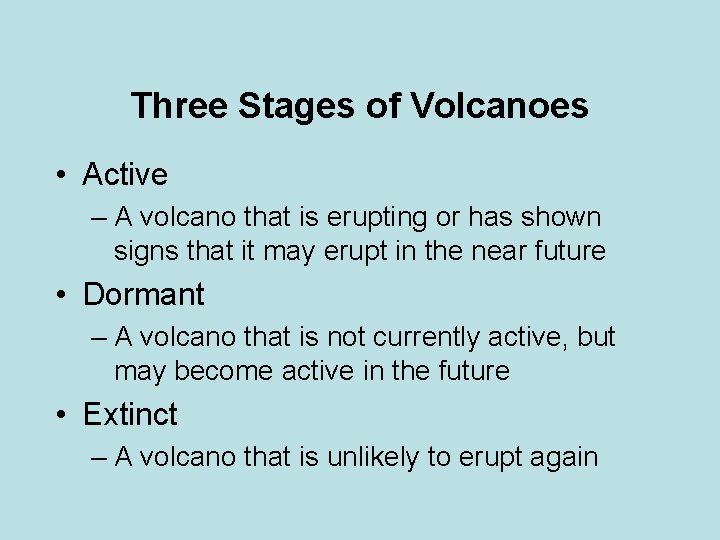 Three Stages of Volcanoes

• Active
– A volcano that is erupting or has shown signs that it may erupt in the near future
• Dormant
– A volcano that is not currently active, but may become active in the future
• Extinct
– A volcano that is unlikely to erupt again